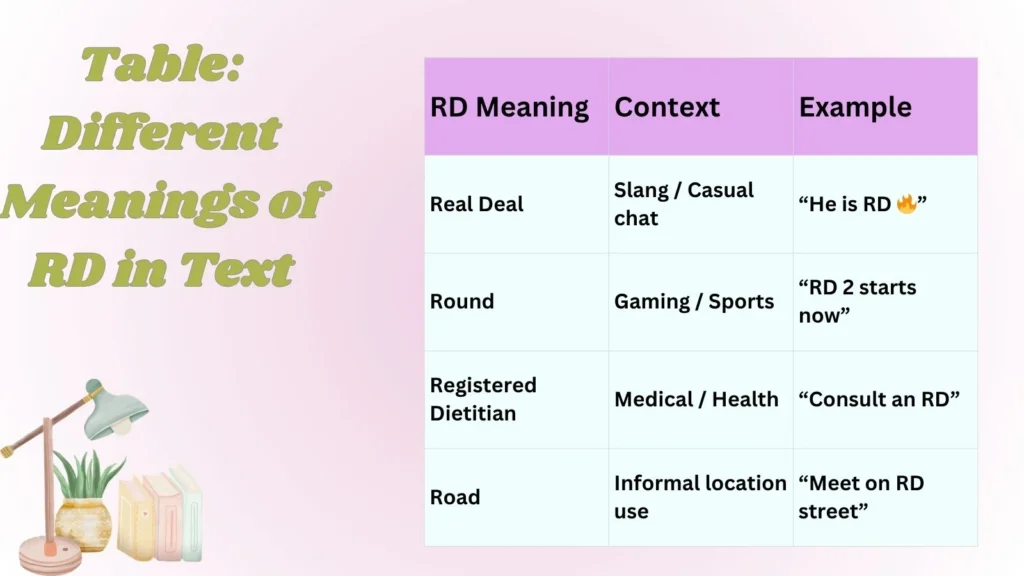 Table: Different Meanings of RD in Text

| RD Meaning | Context | Example |
|---|---|---|
| Real Deal | Slang / Casual chat | “He is RD 🔥” |
| Round | Gaming / Sports | “RD 2 starts now” |
| Registered Dietitian | Medical / Health | “Consult an RD” |
| Road | Informal location use | “Meet on RD street” |